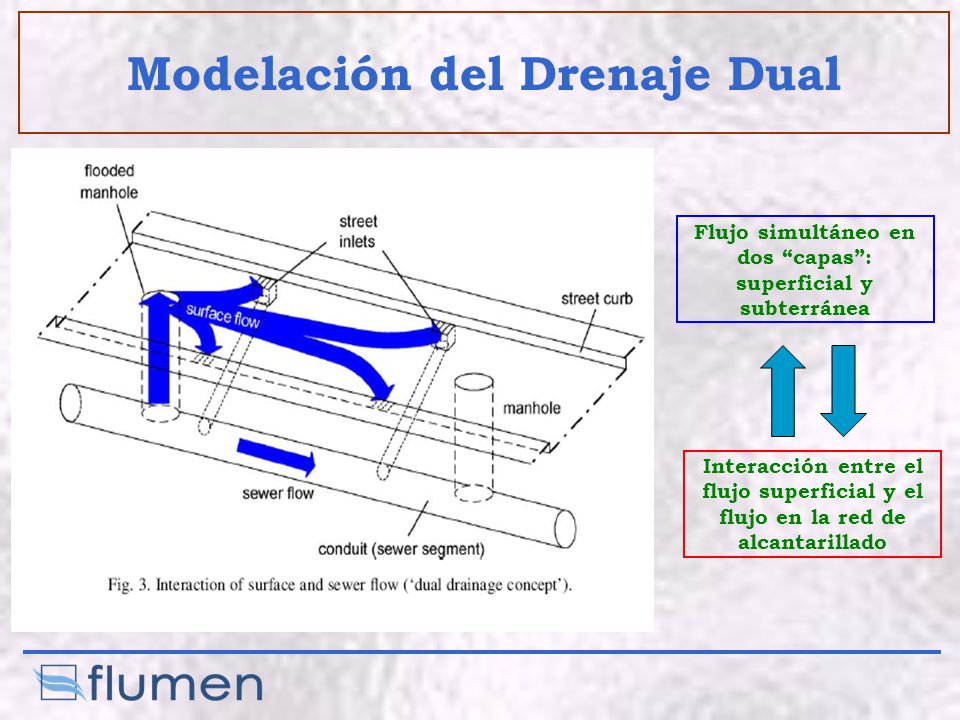 Modelación del Drenaje Dual

flooded manhole

street inlets

street curb

surface flow

manhole

sewer flow

conduit (sewer segment)

Fig. 3. Interaction of surface and sewer flow ('dual drainage concept').

Flujo simultáneo en dos "capas": superficial y subterránea

Interacción entre el flujo superficial y el flujo en la red de alcantarillado

flumen